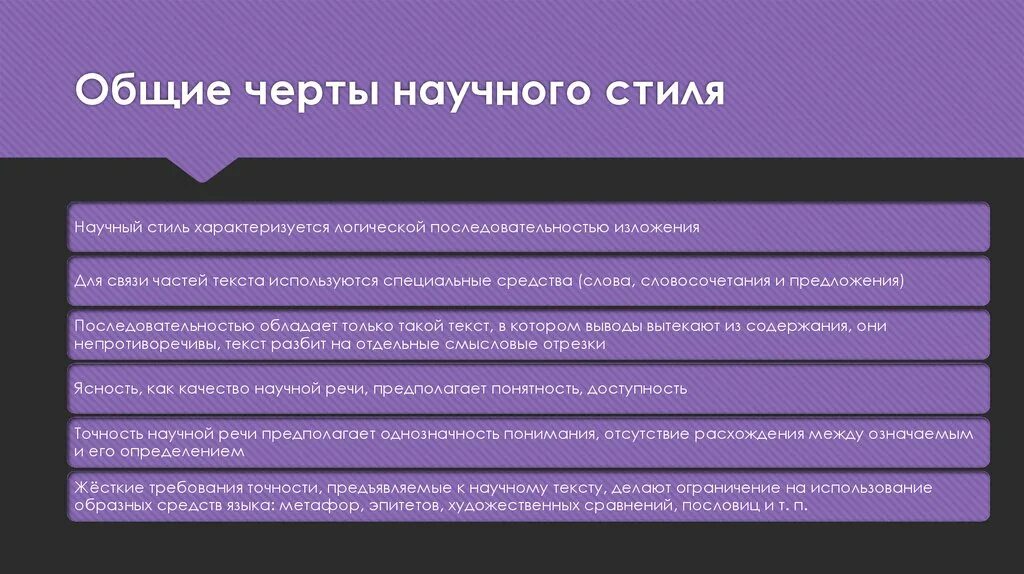 Общие черты научного стиля

Научный стиль характеризуется логической последовательностью изложения

Для связи частей текста используются специальные средства (слова, словосочетания и предложения)

Последовательностью обладает только такой текст, в котором выводы вытекают из содержания, они непротиворечивы, текст разбит на отдельные смысловые отрезки

Ясность, как качество научной речи, предполагает понятность, доступность

Точность научной речи предполагает однозначность понимания, отсутствие расхождения между означаемым и его определением

Жёсткие требования точности, предъявляемые к научному тексту, делают ограничение на использование образных средств языка: метафор, эпитетов, художественных сравнений, пословиц и т. п.